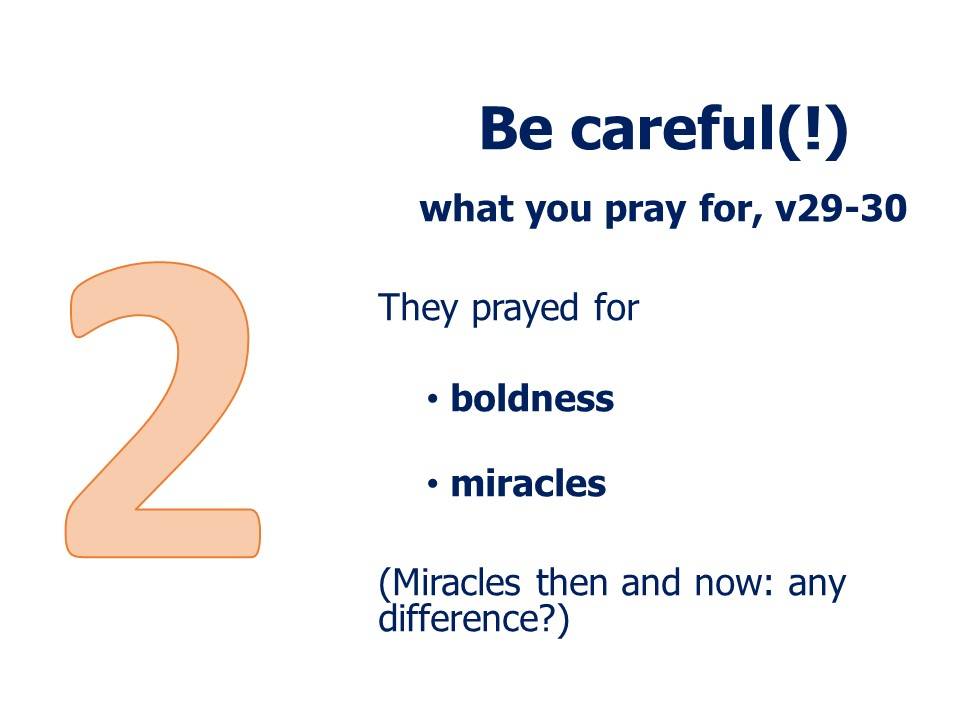 2

Be careful(!)

what you pray for, v29-30

They prayed for

• boldness

• miracles

(Miracles then and now: any difference?)